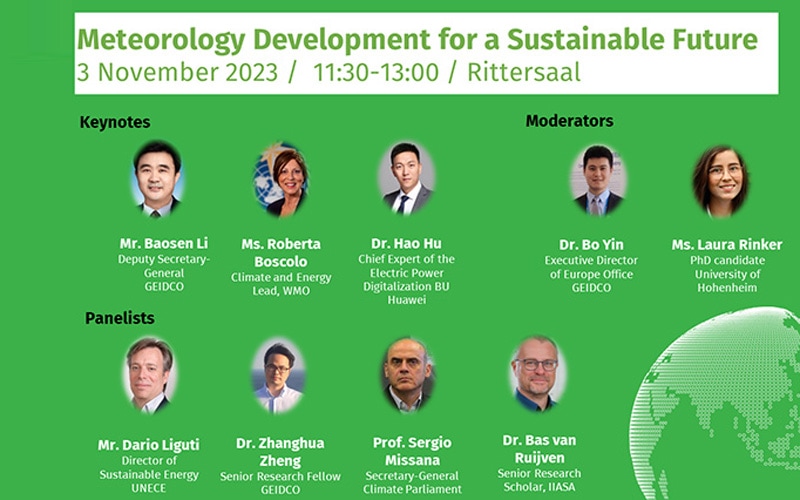 Meteorology Development for a Sustainable Future
3 November 2023 / 11:30-13:00 / Rittersaal

Keynotes

Mr. Baosen Li
Deputy Secretary-General
GEIDCO

Ms. Roberta Boscolo
Climate and Energy Lead, WMO

Dr. Hao Hu
Chief Expert of the Electric Power Digitalization BU
Huawei

Moderators

Dr. Bo Yin
Executive Director of Europe Office
GEIDCO

Ms. Laura Rinker
PhD candidate
University of Hohenheim

Panelists

Mr. Dario Liguti
Director of Sustainable Energy
UNECE

Dr. Zhanghua Zheng
Senior Research Fellow
GEIDCO

Prof. Sergio Missana
Secretary-General
Climate Parliament

Dr. Bas van Ruijven
Senior Research Scholar, IIASA